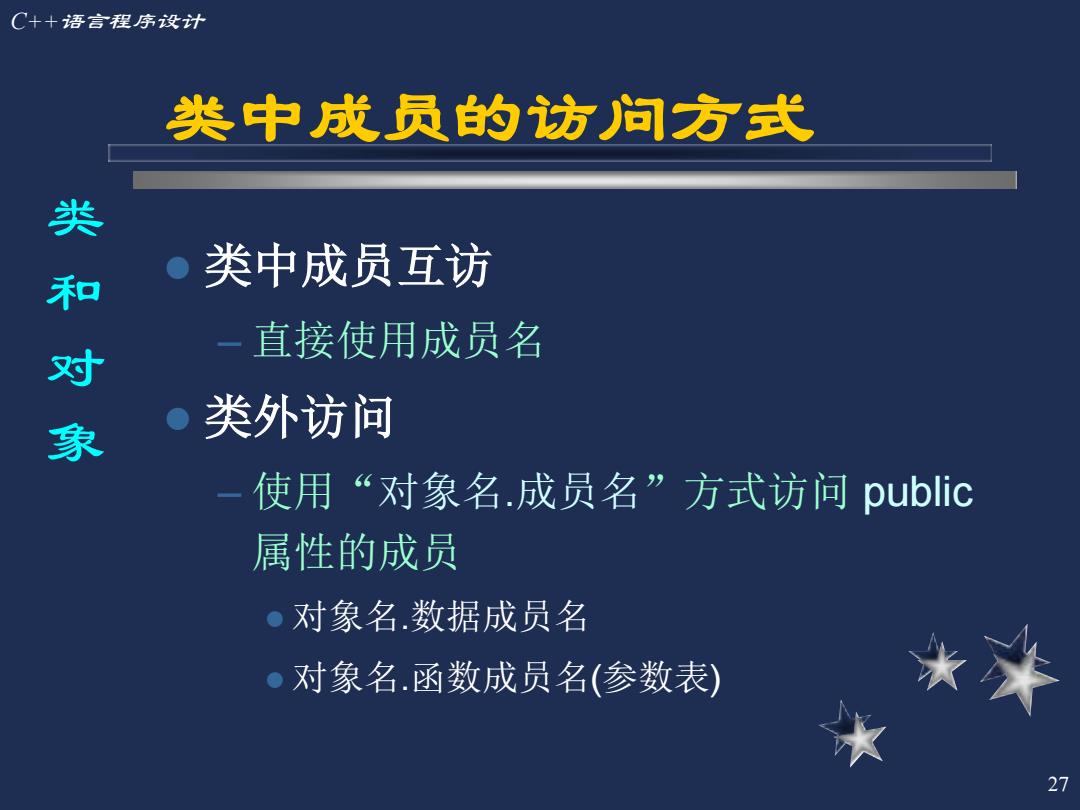 C++语言程序设计

类中成员的访问方式

类和对象

● 类中成员互访

– 直接使用成员名

● 类外访问

– 使用“对象名.成员名”方式访问 public 属性的成员

● 对象名.数据成员名

● 对象名.函数成员名(参数表)

27